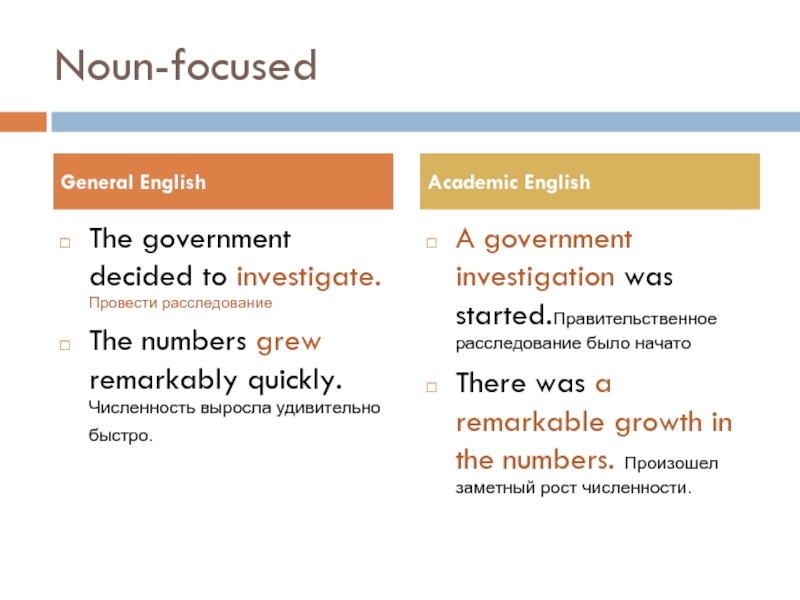 Noun-focused

General English

The government decided to investigate. Провести расследование

The numbers grew remarkably quickly. Численность выросла удивительно быстро.

Academic English

A government investigation was started.Правительственное расследование было начато

There was a remarkable growth in the numbers. Произошел заметный рост численности.